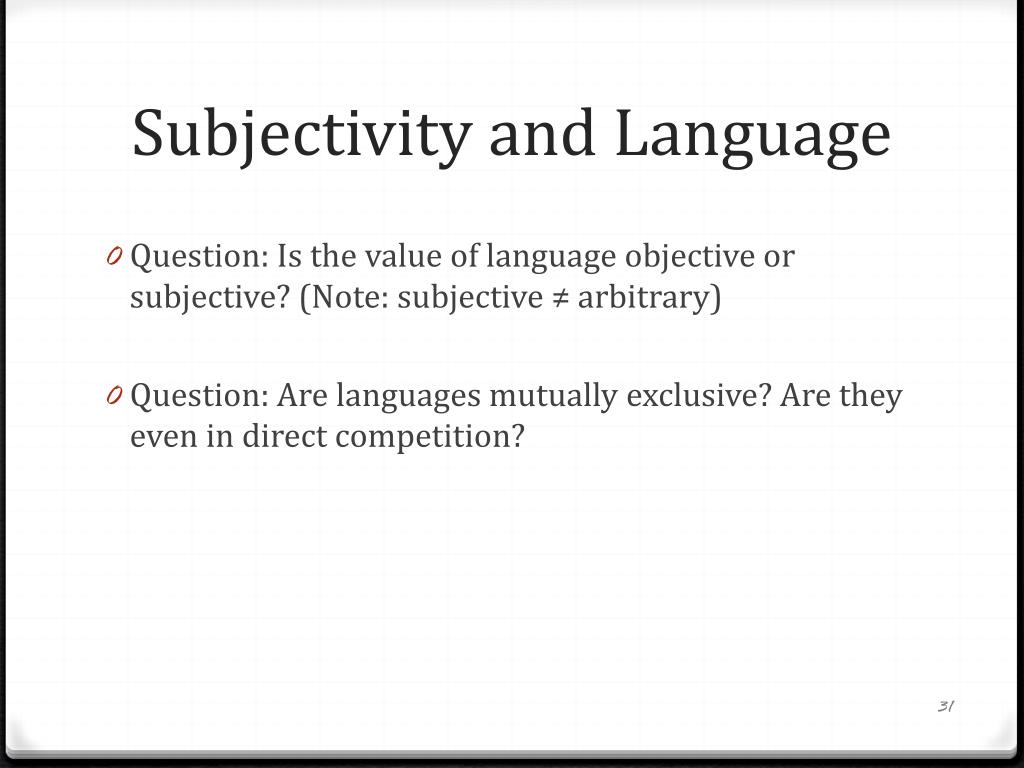 Subjectivity and Language

0 Question: Is the value of language objective or subjective? (Note: subjective ≠ arbitrary)

0 Question: Are languages mutually exclusive? Are they even in direct competition?

31